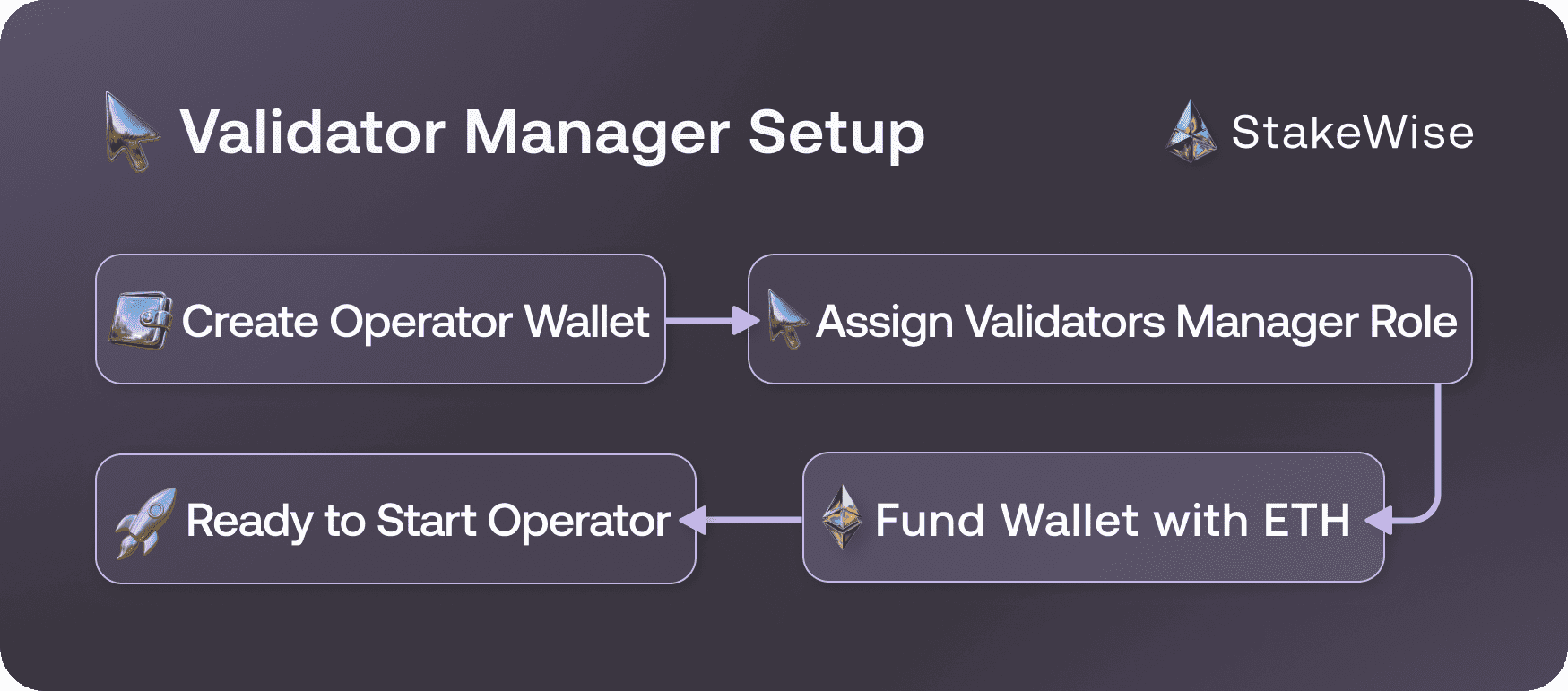 Validator Manager Setup

StakeWise

Create Operator Wallet

Assign Validators Manager Role

Fund Wallet with ETH

Ready to Start Operator